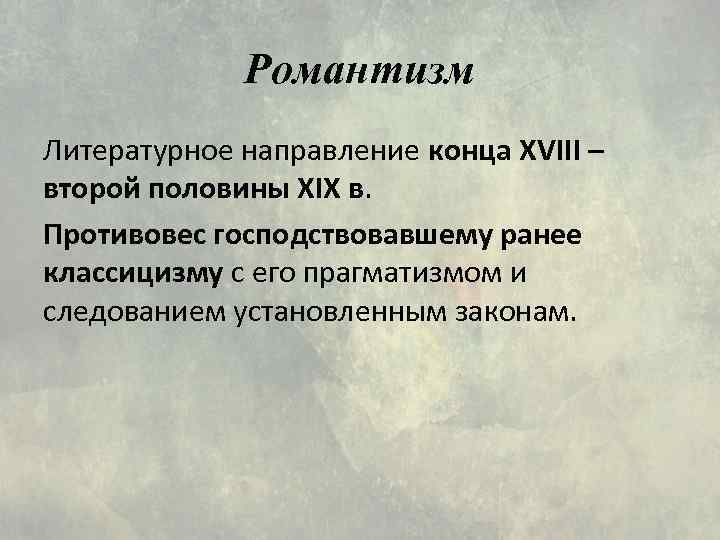 Романтизм

Литературное направление конца XVIII – второй половины XIX в.

Противовес господствовавшему ранее классицизму с его прагматизмом и следованием установленным законам.